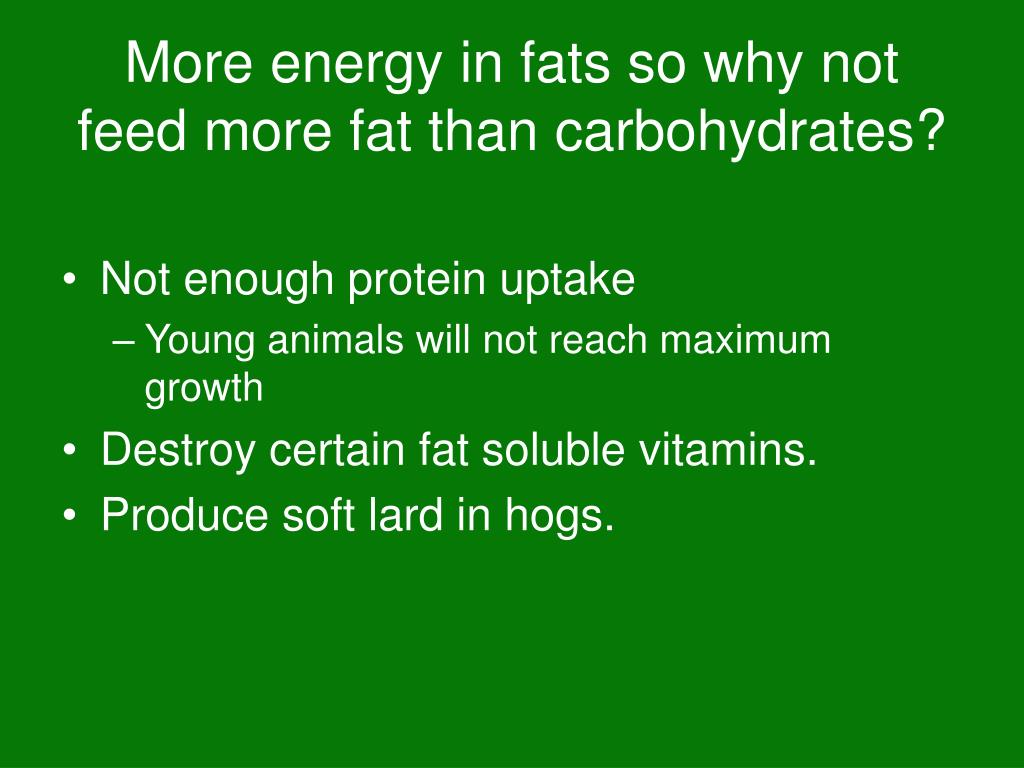 More energy in fats so why not feed more fat than carbohydrates?

• Not enough protein uptake
– Young animals will not reach maximum growth
• Destroy certain fat soluble vitamins.
• Produce soft lard in hogs.